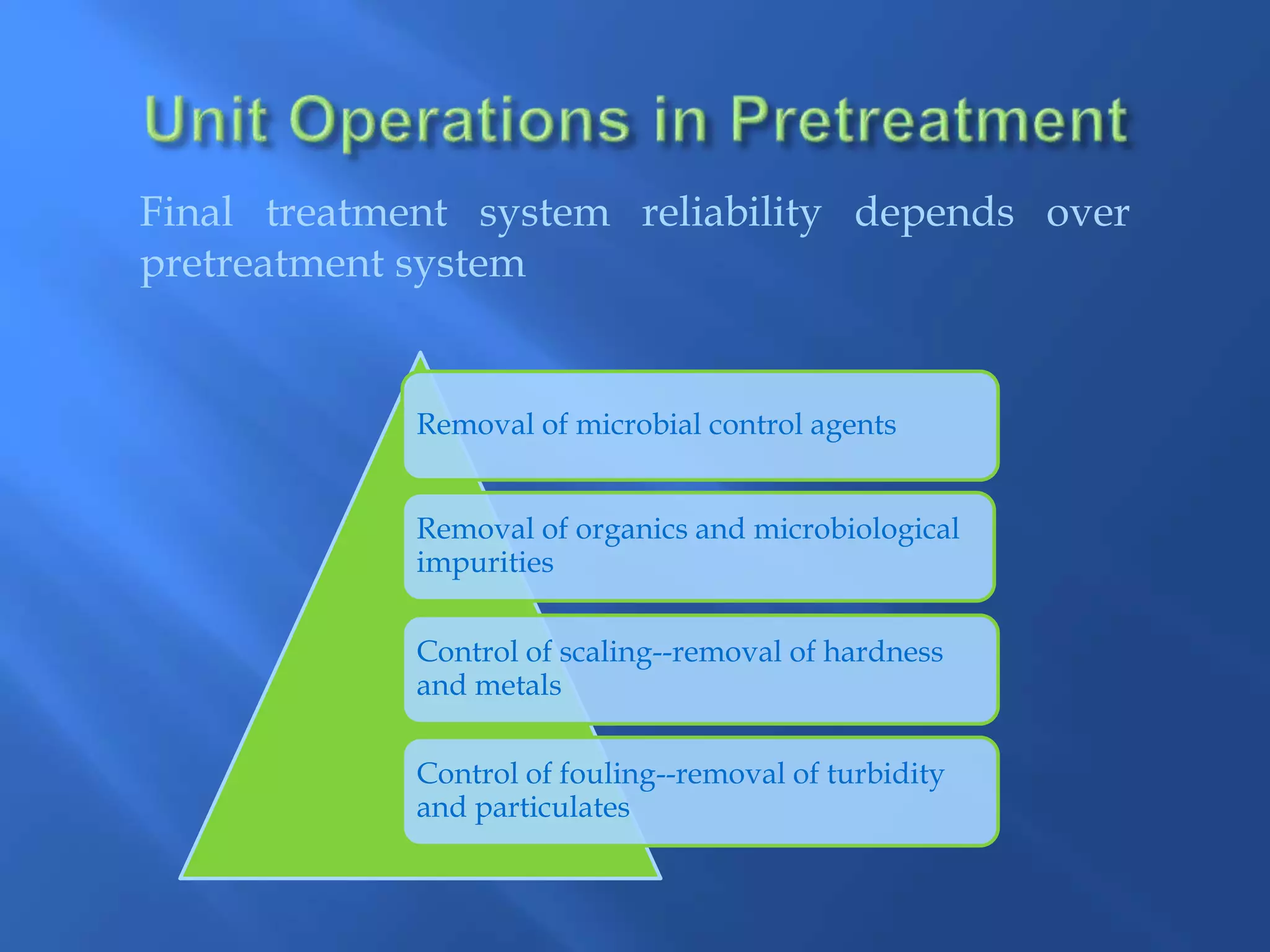 Unit Operations in Pretreatment

Final treatment system reliability depends over pretreatment system

Removal of microbial control agents

Removal of organics and microbiological impurities

Control of scaling--removal of hardness and metals

Control of fouling--removal of turbidity and particulates